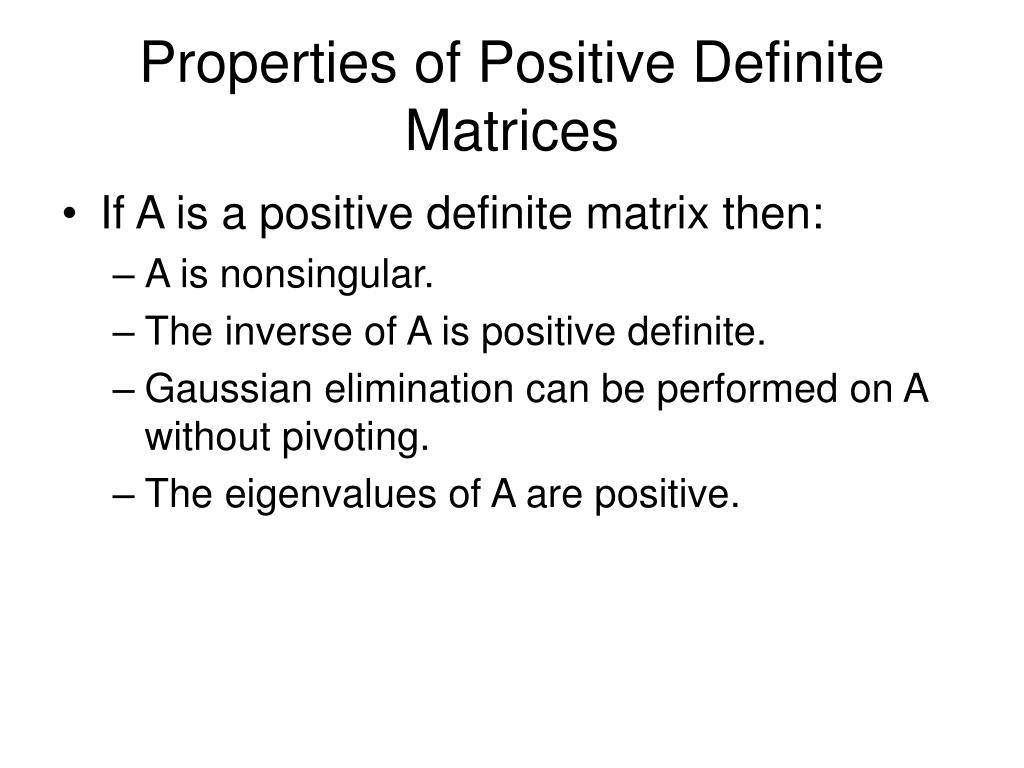 Properties of Positive Definite Matrices

• If A is a positive definite matrix then:
– A is nonsingular.
– The inverse of A is positive definite.
– Gaussian elimination can be performed on A without pivoting.
– The eigenvalues of A are positive.